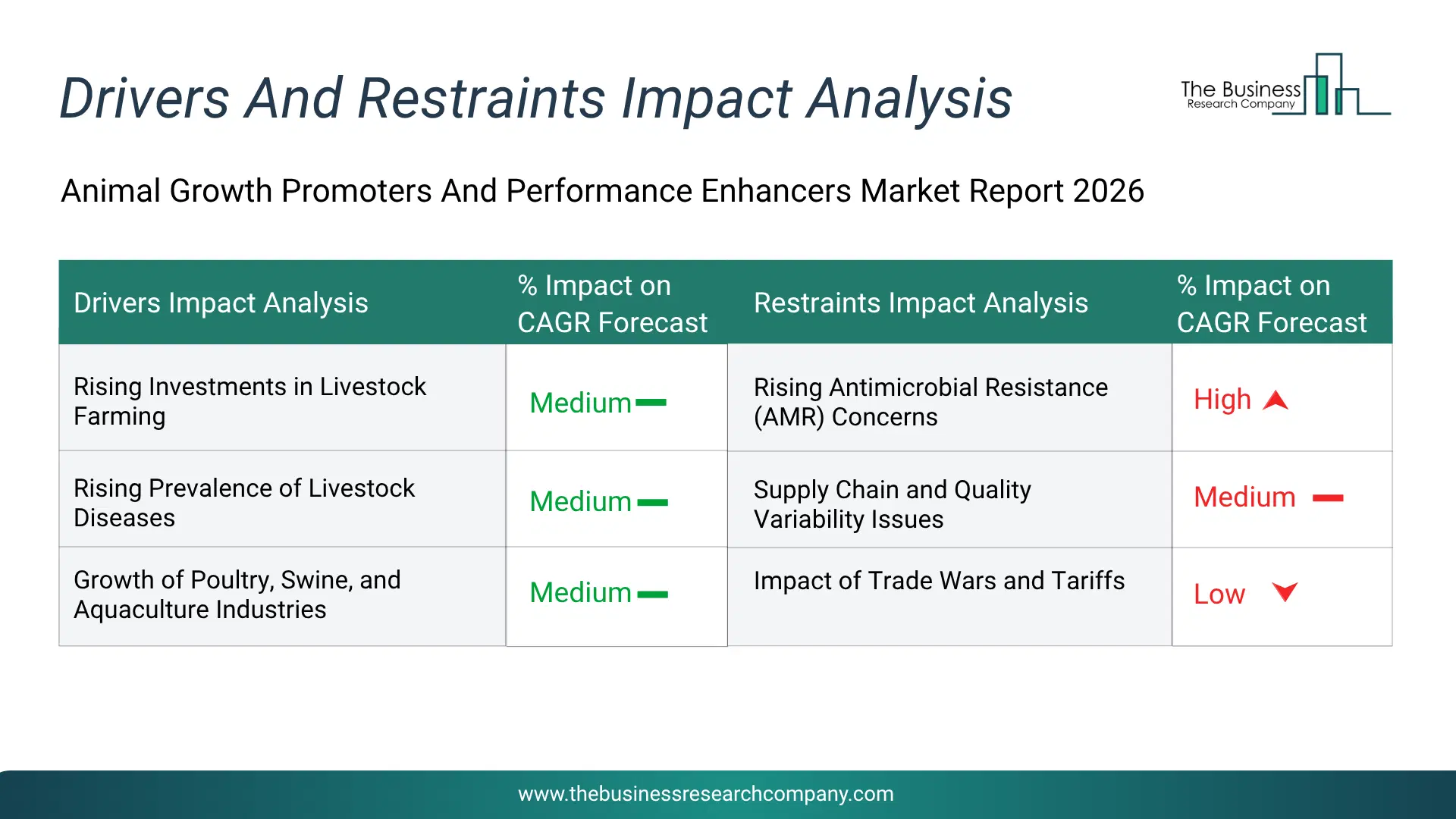 Drivers And Restraints Impact Analysis

The Business Research Company

Animal Growth Promoters And Performance Enhancers Market Report 2026

| Drivers Impact Analysis | % Impact on CAGR Forecast | Restraints Impact Analysis | % Impact on CAGR Forecast |
|---|---|---|---|
| Rising Investments in Livestock Farming | Medium | Rising Antimicrobial Resistance (AMR) Concerns | High |
| Rising Prevalence of Livestock Diseases | Medium | Supply Chain and Quality Variability Issues | Medium |
| Growth of Poultry, Swine, and Aquaculture Industries | Medium | Impact of Trade Wars and Tariffs | Low |

www.thebusinessresearchcompany.com